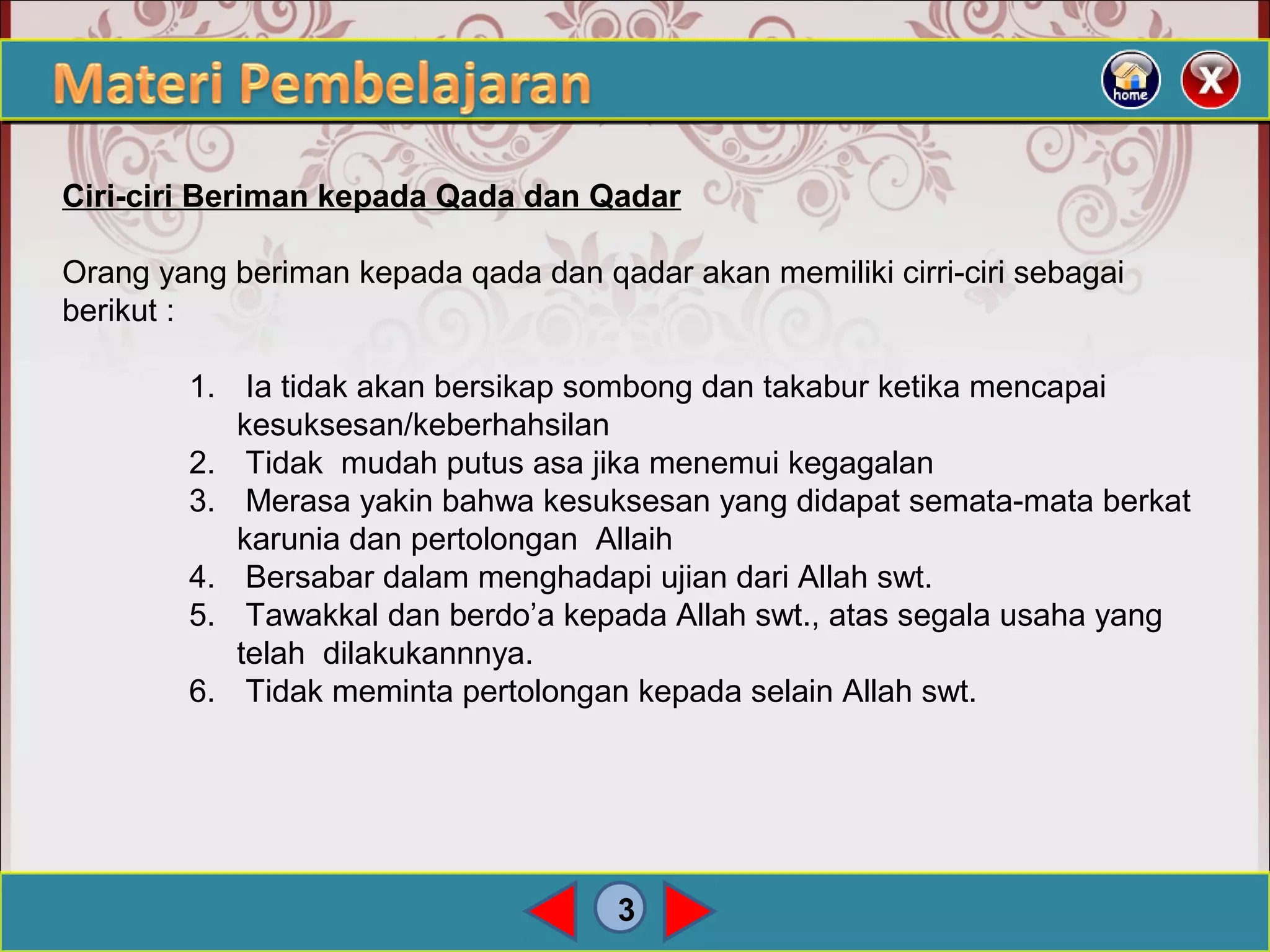 Materi Pembelajaran

home

X

Ciri-ciri Beriman kepada Qada dan Qadar

Orang yang beriman kepada qada dan qadar akan memiliki cirri-ciri sebagai berikut :

1. Ia tidak akan bersikap sombong dan takabur ketika mencapai kesuksesan/keberhahsilan
2. Tidak mudah putus asa jika menemui kegagalan
3. Merasa yakin bahwa kesuksesan yang didapat semata-mata berkat karunia dan pertolongan Allaih
4. Bersabar dalam menghadapi ujian dari Allah swt.
5. Tawakkal dan berdo'a kepada Allah swt., atas segala usaha yang telah dilakukannnya.
6. Tidak meminta pertolongan kepada selain Allah swt.

3